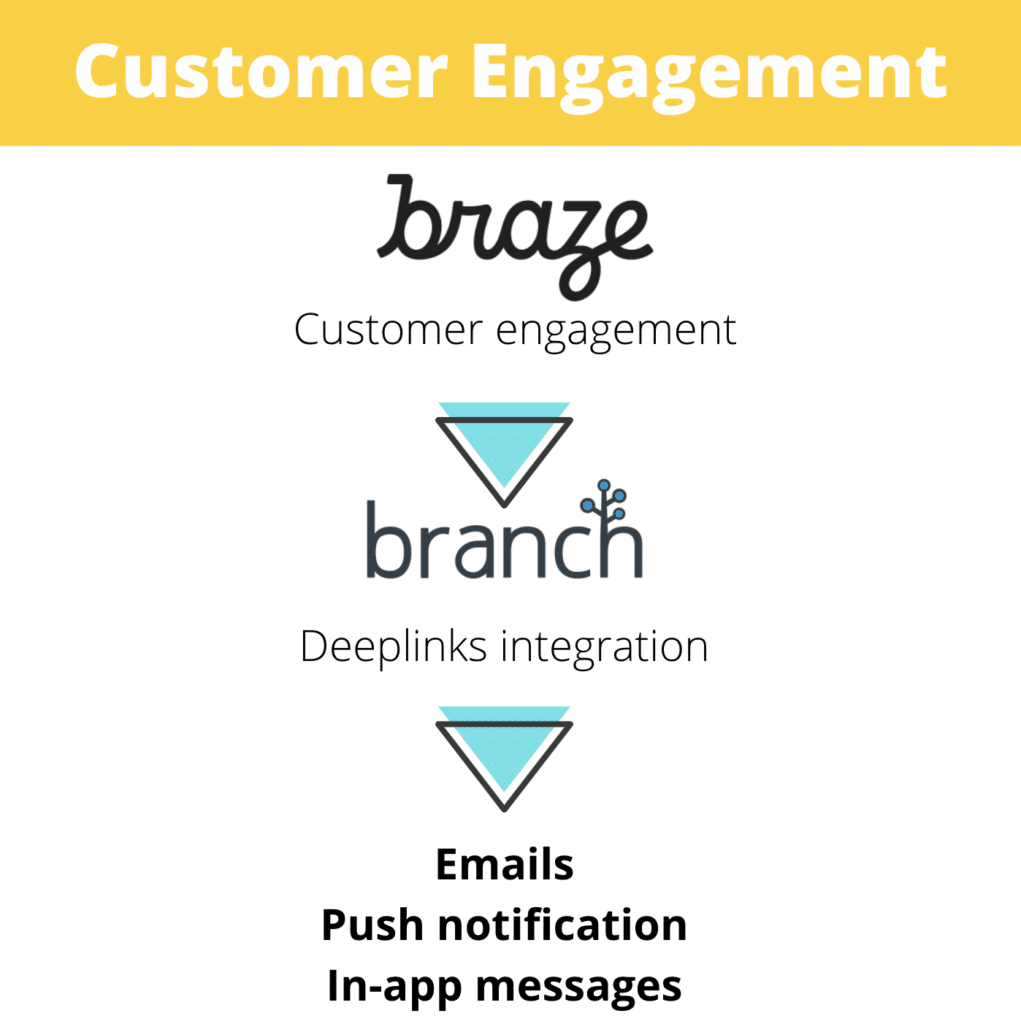 Customer Engagement

braze

Customer engagement

branch

Deeplinks integration

Emails
Push notification
In-app messages